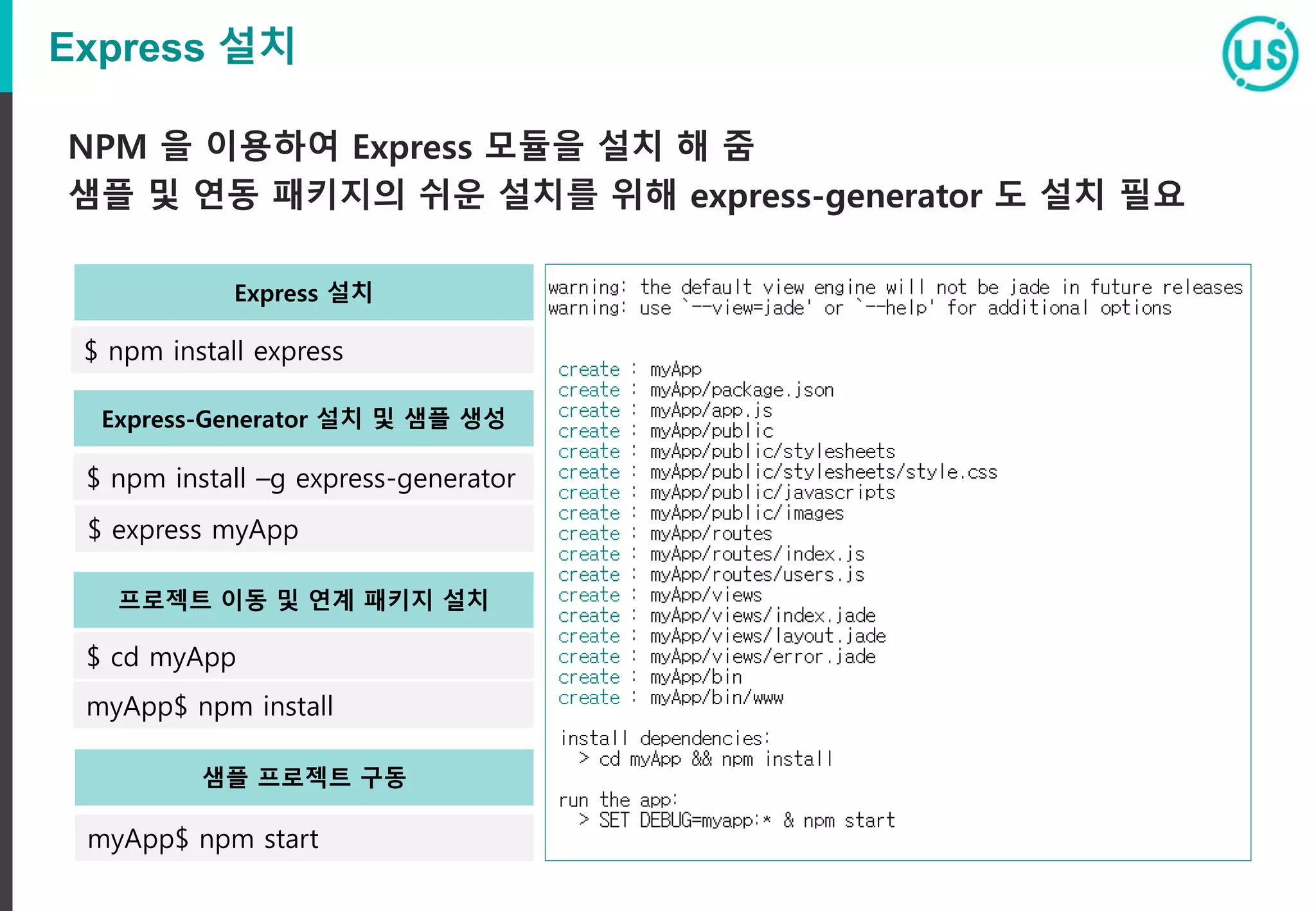 Express 설치

us

NPM 을 이용하여 Express 모듈을 설치 해 줌
샘플 및 연동 패키지의 쉬운 설치를 위해 express-generator 도 설치 필요

Express 설치

$ npm install express

Express-Generator 설치 및 샘플 생성

$ npm install –g express-generator

$ express myApp

프로젝트 이동 및 연계 패키지 설치

$ cd myApp

myApp$ npm install

샘플 프로젝트 구동

myApp$ npm start

warning: the default view engine will not be jade in future releases
warning: use `--view=jade' or `--help' for additional options

create : myApp
create : myApp/package.json
create : myApp/app.js
create : myApp/public
create : myApp/public/stylesheets
create : myApp/public/stylesheets/style.css
create : myApp/public/javascripts
create : myApp/public/images
create : myApp/routes
create : myApp/routes/index.js
create : myApp/routes/users.js
create : myApp/views
create : myApp/views/index.jade
create : myApp/views/layout.jade
create : myApp/views/error.jade
create : myApp/bin
create : myApp/bin/www

install dependencies:
> cd myApp && npm install

run the app:
> SET DEBUG=myapp:* & npm start